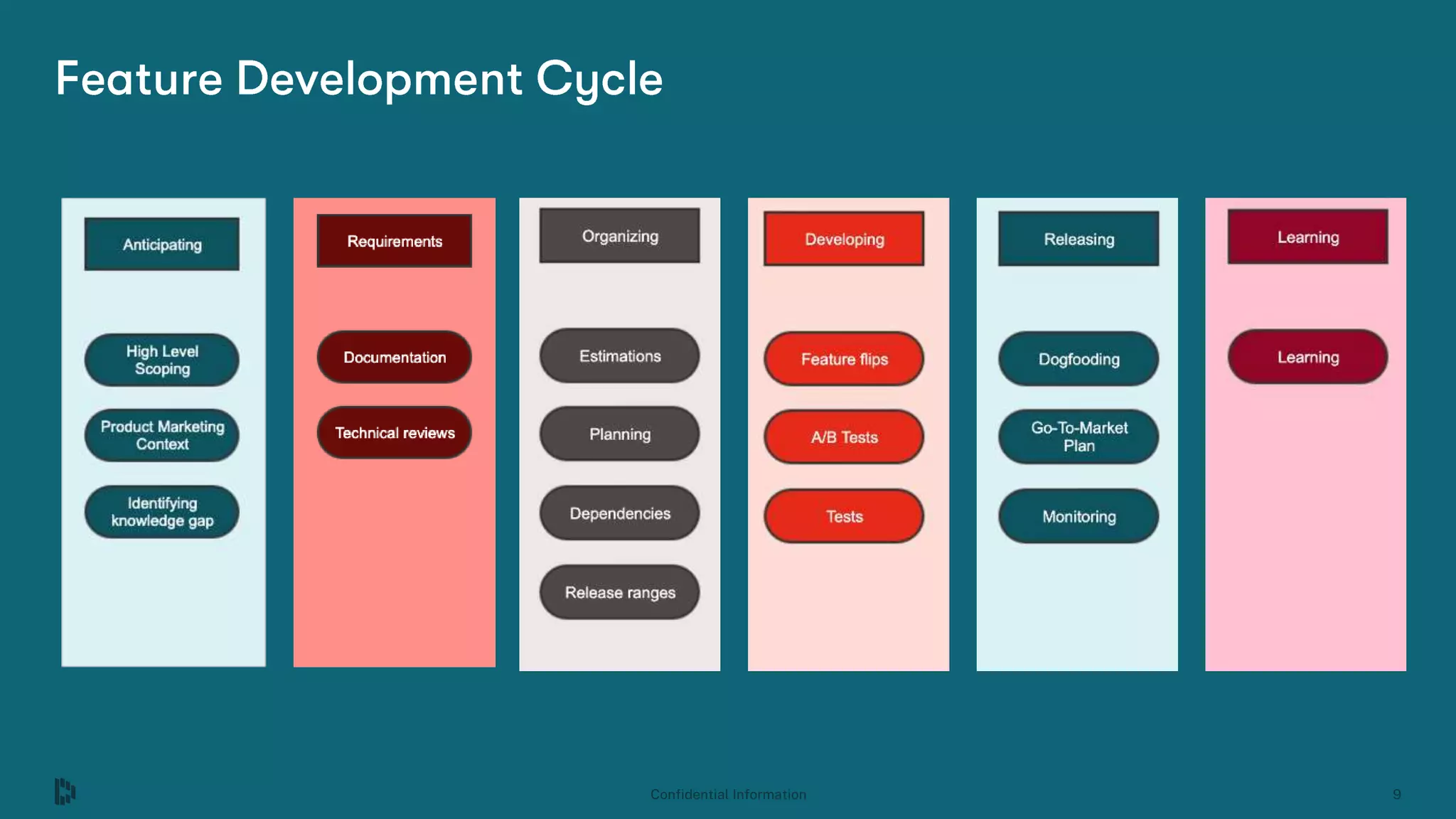 Feature Development Cycle

Anticipating

High Level Scoping

Product Marketing Context

Identifying knowledge gap

Requirements

Documentation

Technical reviews

Organizing

Estimations

Planning

Dependencies

Release ranges

Developing

Feature flips

A/B Tests

Tests

Releasing

Dogfooding

Go-To-Market Plan

Monitoring

Learning

Learning

Confidential Information

9